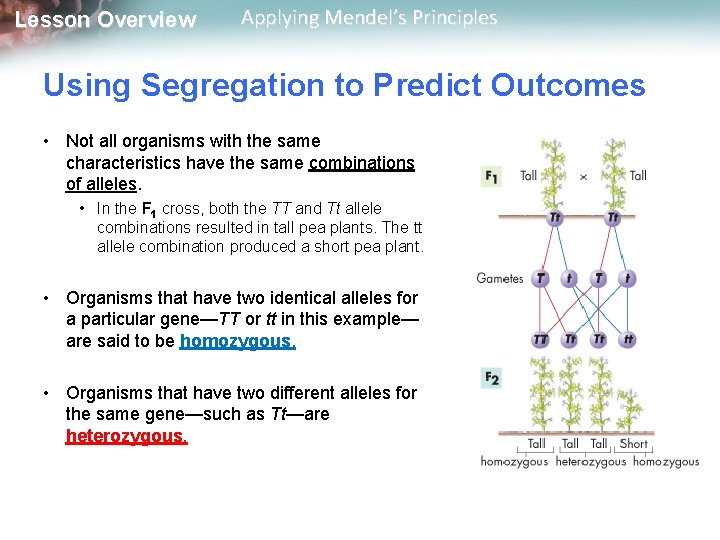 Lesson Overview Applying Mendel's Principles

Using Segregation to Predict Outcomes

• Not all organisms with the same characteristics have the same combinations of alleles.

• In the $F_1$ cross, both the TT and Tt allele combinations resulted in tall pea plants. The tt allele combination produced a short pea plant.

• Organisms that have two identical alleles for a particular gene—TT or tt in this example—are said to be homozygous.

• Organisms that have two different alleles for the same gene—such as Tt—are heterozygous.

$F_1$ Tall × Tall

Tt Tt

Gametes T t T t

TT Tt Tt tt

$F_2$

Tall Tall Tall Short

homozygous heterozygous homozygous